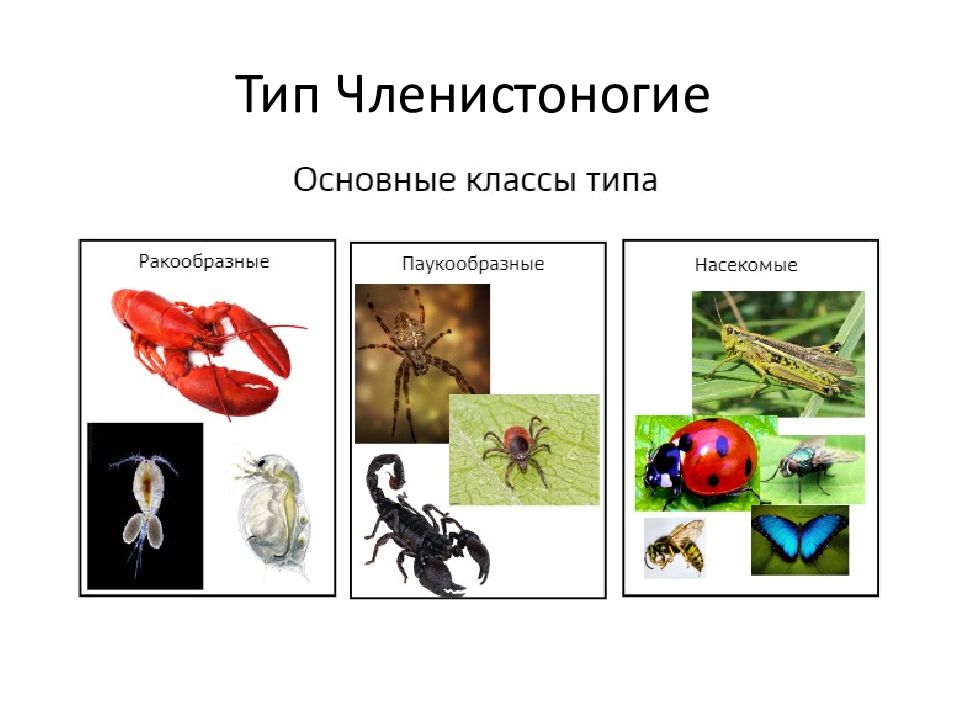 Тип Членистоногие

Основные классы типа

Ракообразные

Паукообразные

Насекомые